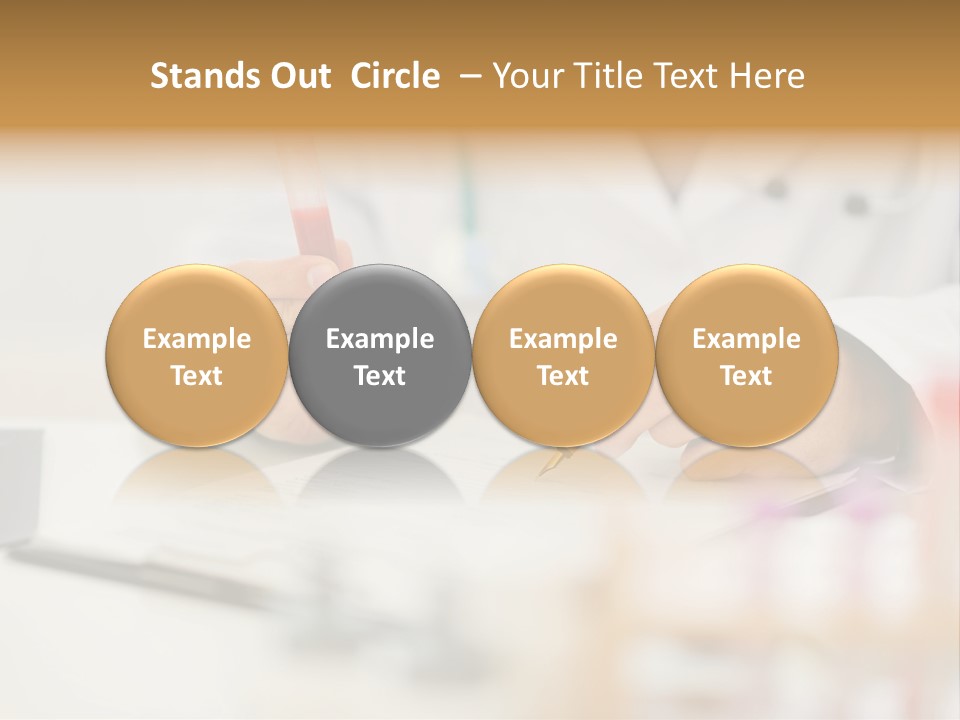 Stands Out Circle – Your Title Text Here

Example Text

Example Text

Example Text

Example Text